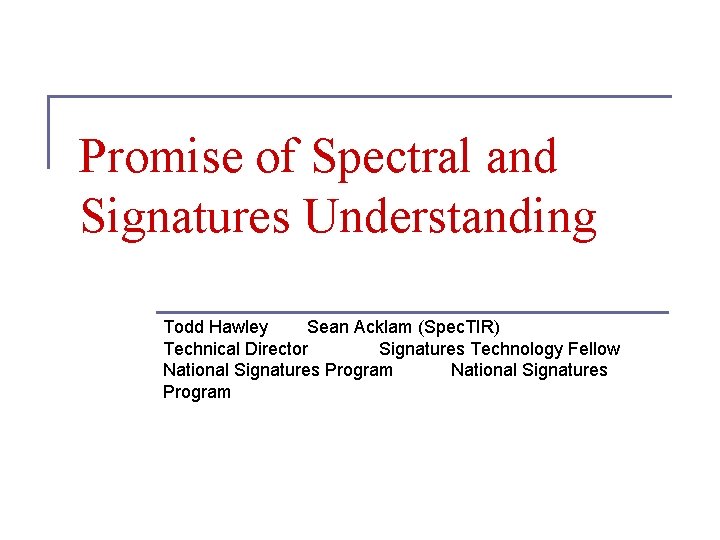 Promise of Spectral and Signatures Understanding

Todd Hawley Sean Acklam (SpecTIR)
Technical Director Signatures Technology Fellow
National Signatures Program National Signatures Program